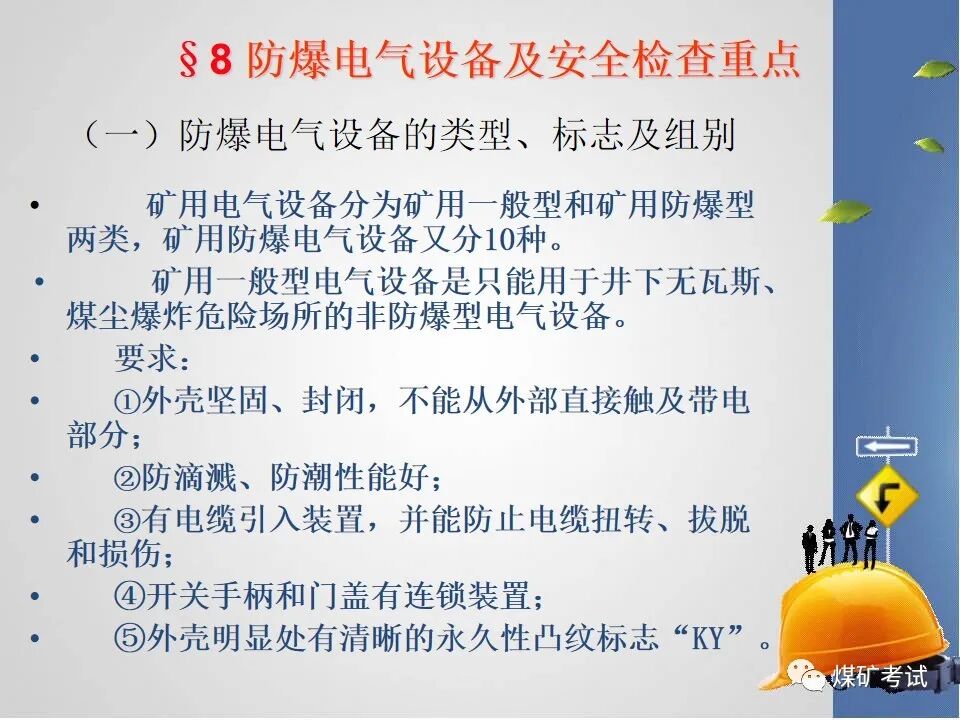 §8 防爆电气设备及安全检查重点

（一）防爆电气设备的类型、标志及组别

• 矿用电气设备分为矿用一般型和矿用防爆型两类，矿用防爆电气设备又分10种。

• 矿用一般型电气设备是只能用于井下无瓦斯、煤尘爆炸危险场所的非防爆型电气设备。

• 要求：

• ①外壳坚固、封闭，不能从外部直接触及带电部分；

• ②防滴溅、防潮性能好；

• ③有电缆引入装置，并能防止电缆扭转、拔脱和损伤；

• ④开关手柄和门盖有连锁装置；

• ⑤外壳明显处有清晰的永久性凸纹标志“KY”。

煤矿考试